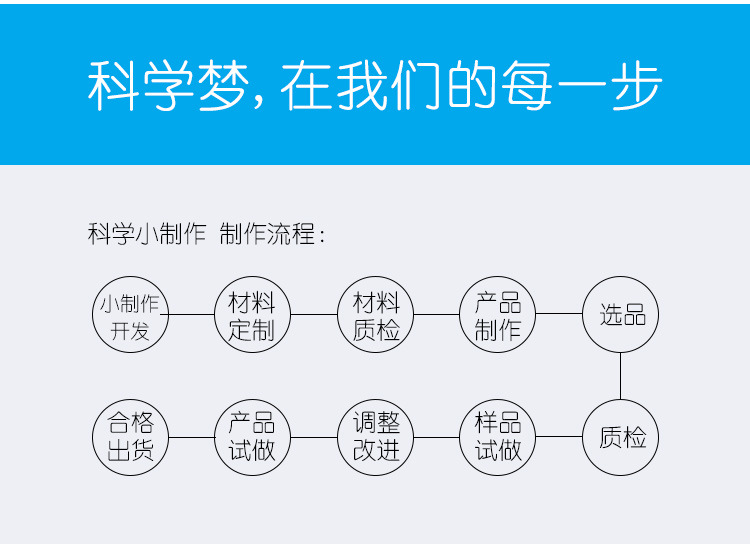 科学梦，在我们的每一步

科学小制作 制作流程：

小制作开发

材料定制

材料质检

产品制作

选品

质检

样品试做

调整改进

产品试做

合格出货